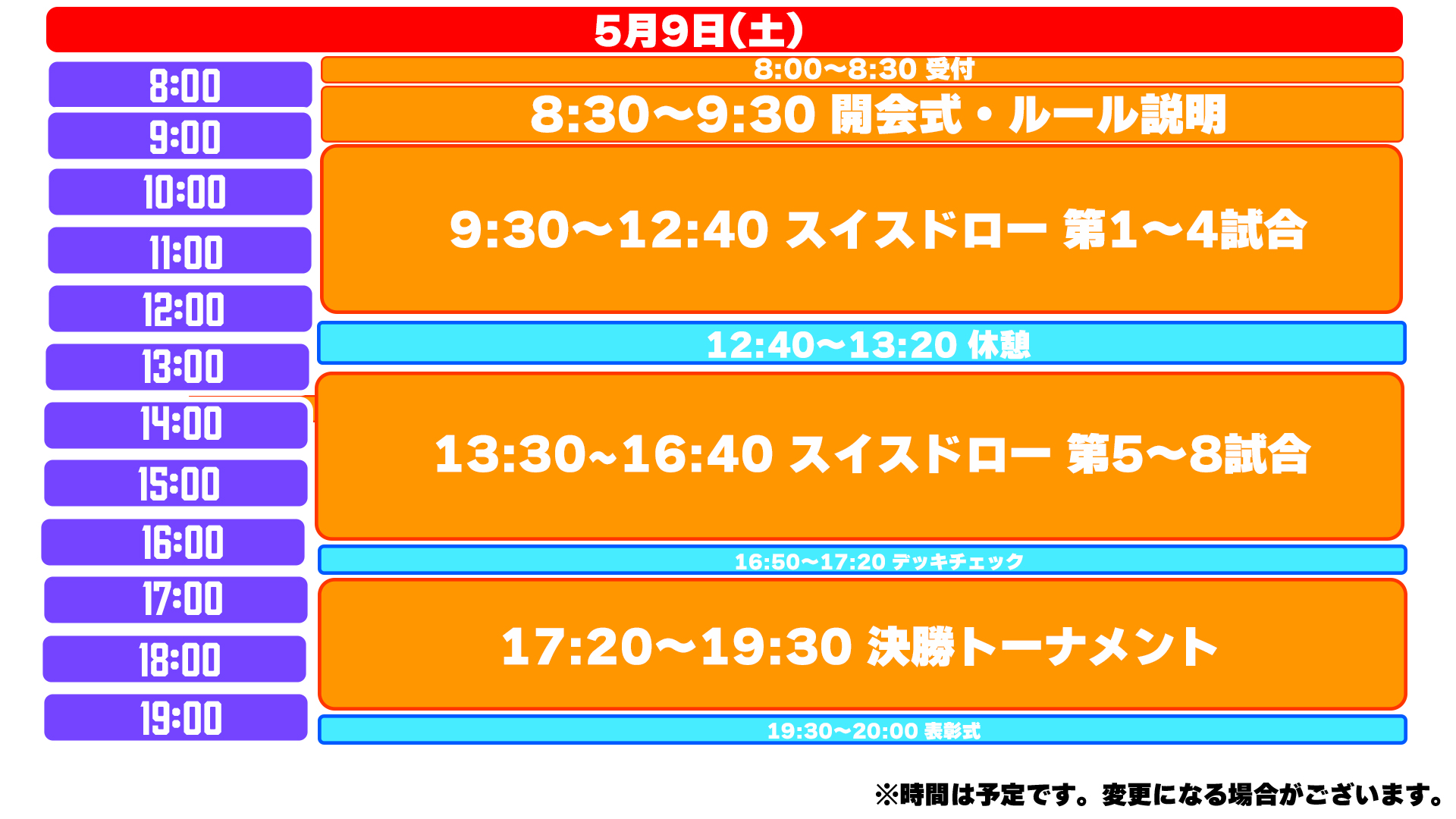 5月9日(土)

8:00
9:00
10:00
11:00
12:00
13:00
14:00
15:00
16:00
17:00
18:00
19:00

8:00〜8:30 受付

8:30〜9:30 開会式・ルール説明

9:30〜12:40 スイスドロー 第1〜4試合

12:40〜13:20 休憩

13:30~16:40 スイスドロー 第5〜8試合

16:50〜17:20 デッキチェック

17:20〜19:30 決勝トーナメント

19:30〜20:00 表彰式

※時間は予定です。変更になる場合がございます。